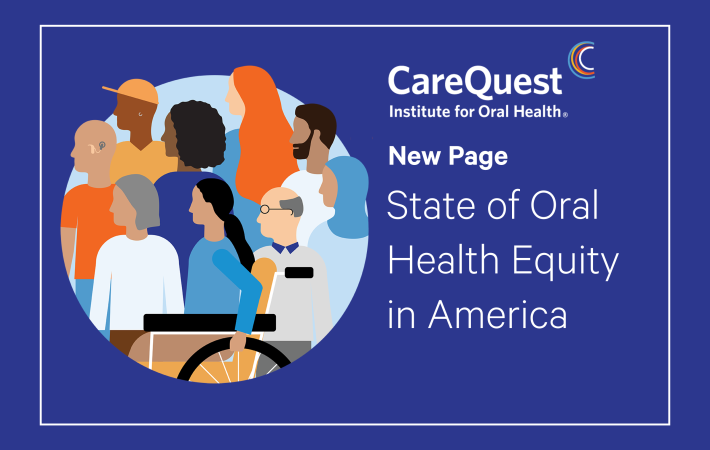 CareQuest
Institute for Oral Health®

New Page

State of Oral Health Equity in America